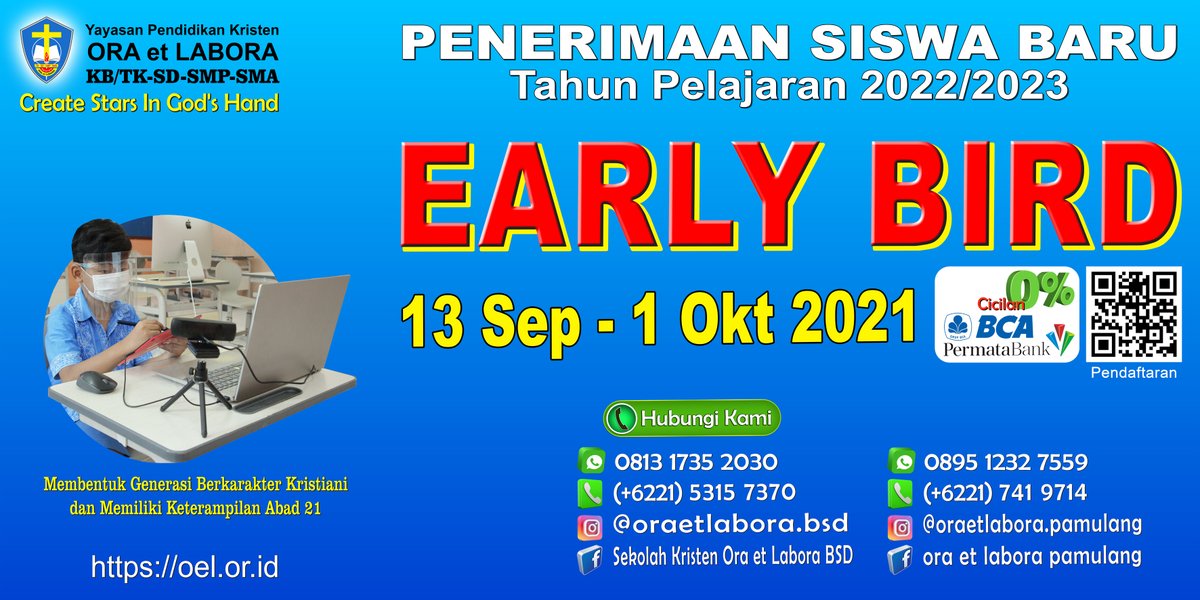 Yayasan Pendidikan Kristen
ORA et LABORA
KB/TK-SD-SMP-SMA
Create Stars In God's Hand

PENERIMAAN SISWA BARU
Tahun Pelajaran 2022/2023

EARLY BIRD

13 Sep - 1 Okt 2021

Cicilan 0%
BCA
PermataBank

Pendaftaran

Membentuk Generasi Berkarakter Kristiani dan Memiliki Keterampilan Abad 21

https://oel.or.id

Hubungi Kami

0813 1735 2030
(+6221) 5315 7370
@oraetlabora.bsd
Sekolah Kristen Ora et Labora BSD

0895 1232 7559
(+6221) 741 9714
@oraetlabora.pamulang
ora et labora pamulang